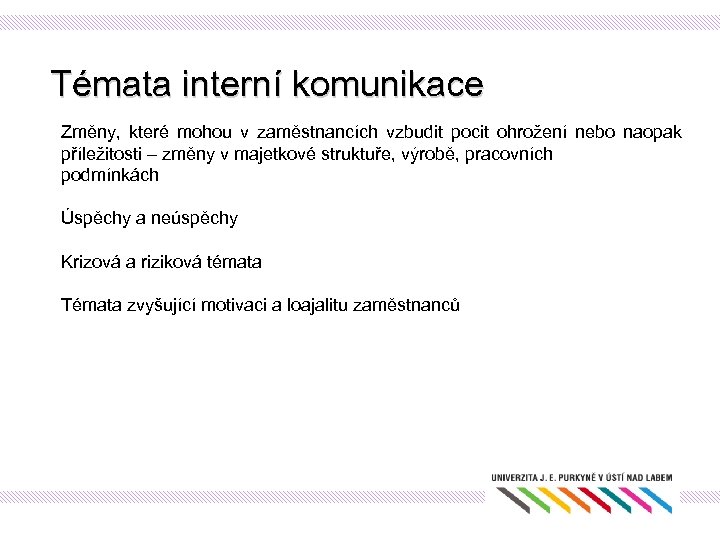 Témata interní komunikace

Změny, které mohou v zaměstnancích vzbudit pocit ohrožení nebo naopak příležitosti – změny v majetkové struktuře, výrobě, pracovních podmínkách

Úspěchy a neúspěchy

Krizová a riziková témata

Témata zvyšující motivaci a loajalitu zaměstnanců

UNIVERZITA J. E. PURKYNĚ V ÚSTÍ NAD LABEM